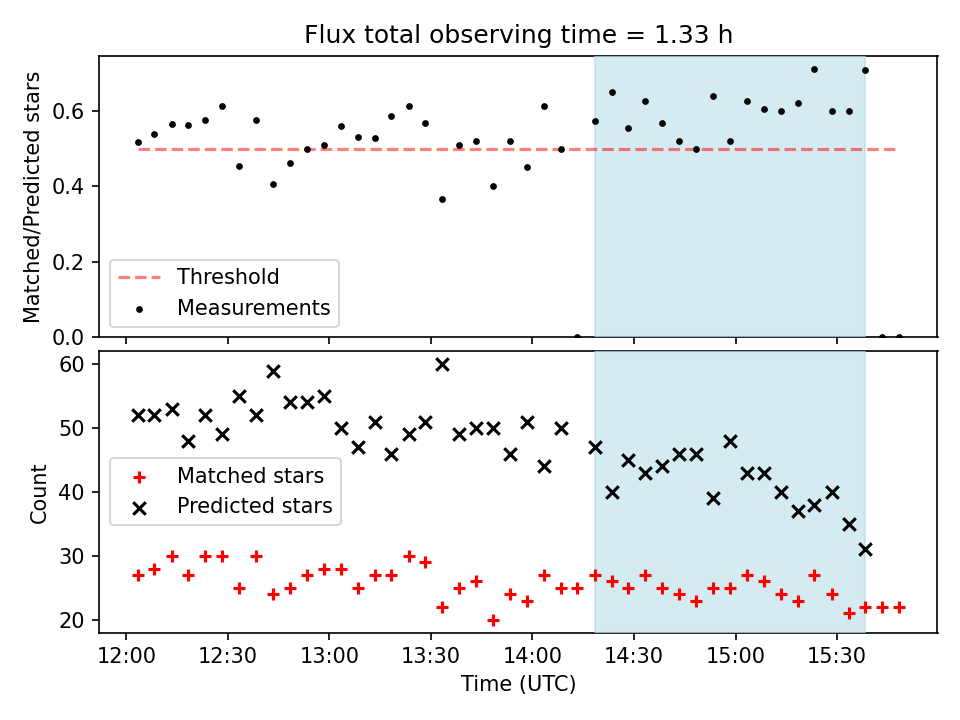 Flux total observing time = 1.33 h

Matched/Predicted stars

0.6
0.4
0.2
0.0

Threshold
Measurements

Count

60
50
40
30
20

Matched stars
Predicted stars

12:00 12:30 13:00 13:30 14:00 14:30 15:00 15:30

Time (UTC)